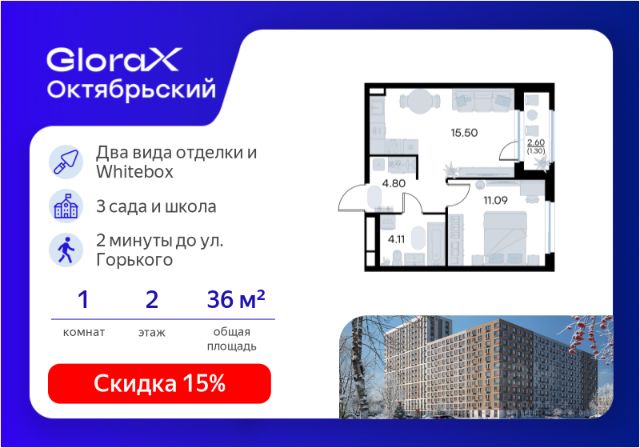 GloraX
Октябрьский

Два вида отделки и Whitebox

3 сада и школа

2 минуты до ул. Горького

1
комнат

2
этаж

36 м²
общая площадь

Скидка 15%

15.50

2.60
(1.30)

4.80

11.09

4.11